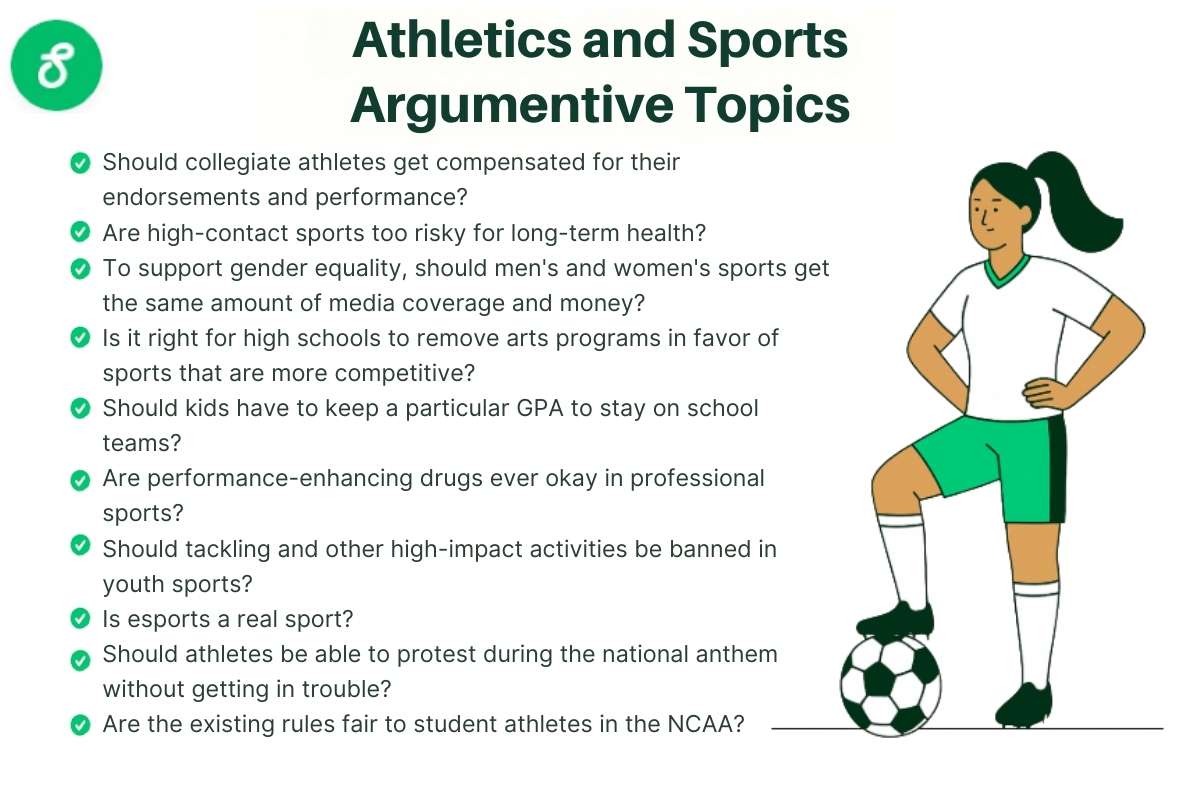 Athletics and Sports Argumentive Topics

Should collegiate athletes get compensated for their endorsements and performance?

Are high-contact sports too risky for long-term health?

To support gender equality, should men's and women's sports get the same amount of media coverage and money?

Is it right for high schools to remove arts programs in favor of sports that are more competitive?

Should kids have to keep a particular GPA to stay on school teams?

Are performance-enhancing drugs ever okay in professional sports?

Should tackling and other high-impact activities be banned in youth sports?

Is esports a real sport?

Should athletes be able to protest during the national anthem without getting in trouble?

Are the existing rules fair to student athletes in the NCAA?